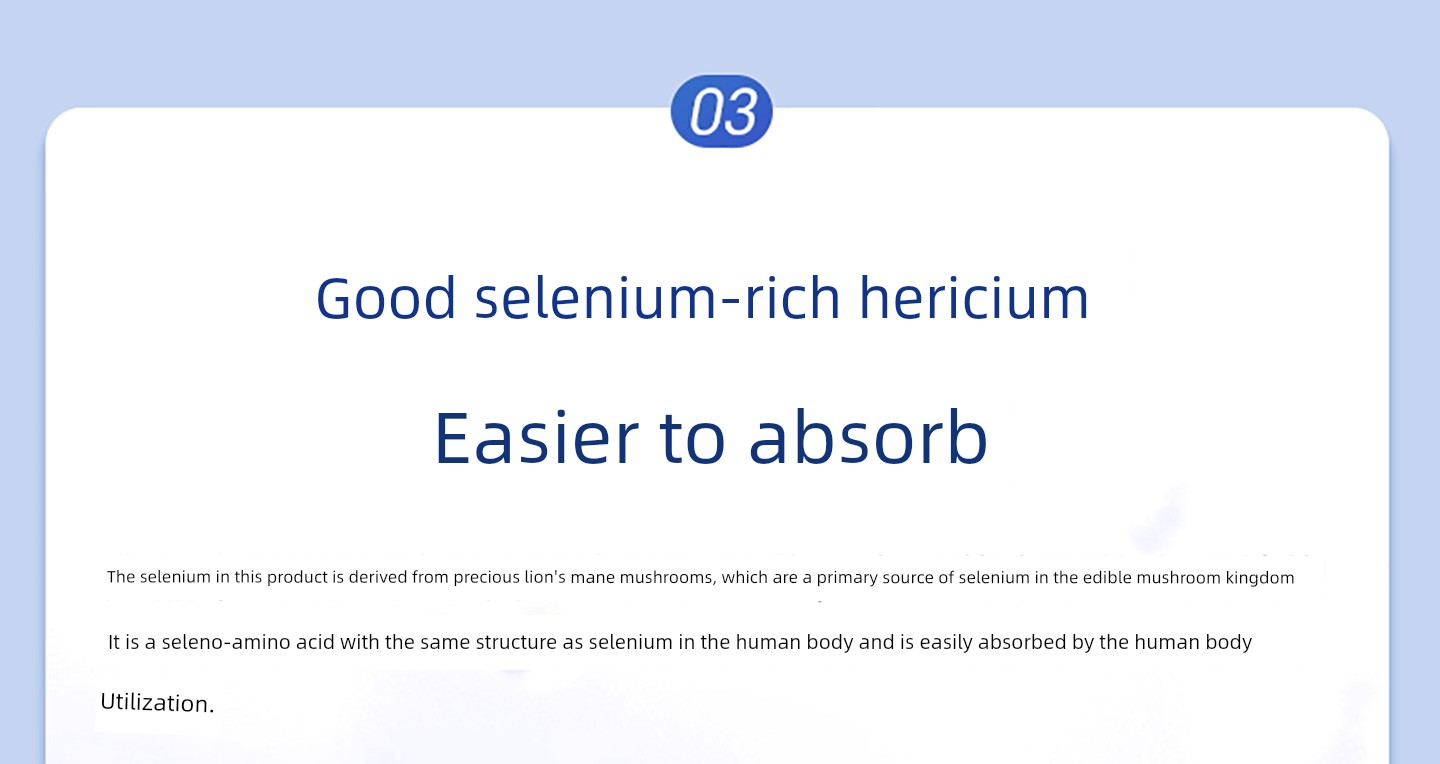 03

Good selenium-rich hericium

Easier to absorb

The selenium in this product is derived from precious lion's mane mushrooms, which are a primary source of selenium in the edible mushroom kingdom

It is a seleno-amino acid with the same structure as selenium in the human body and is easily absorbed by the human body

Utilization.